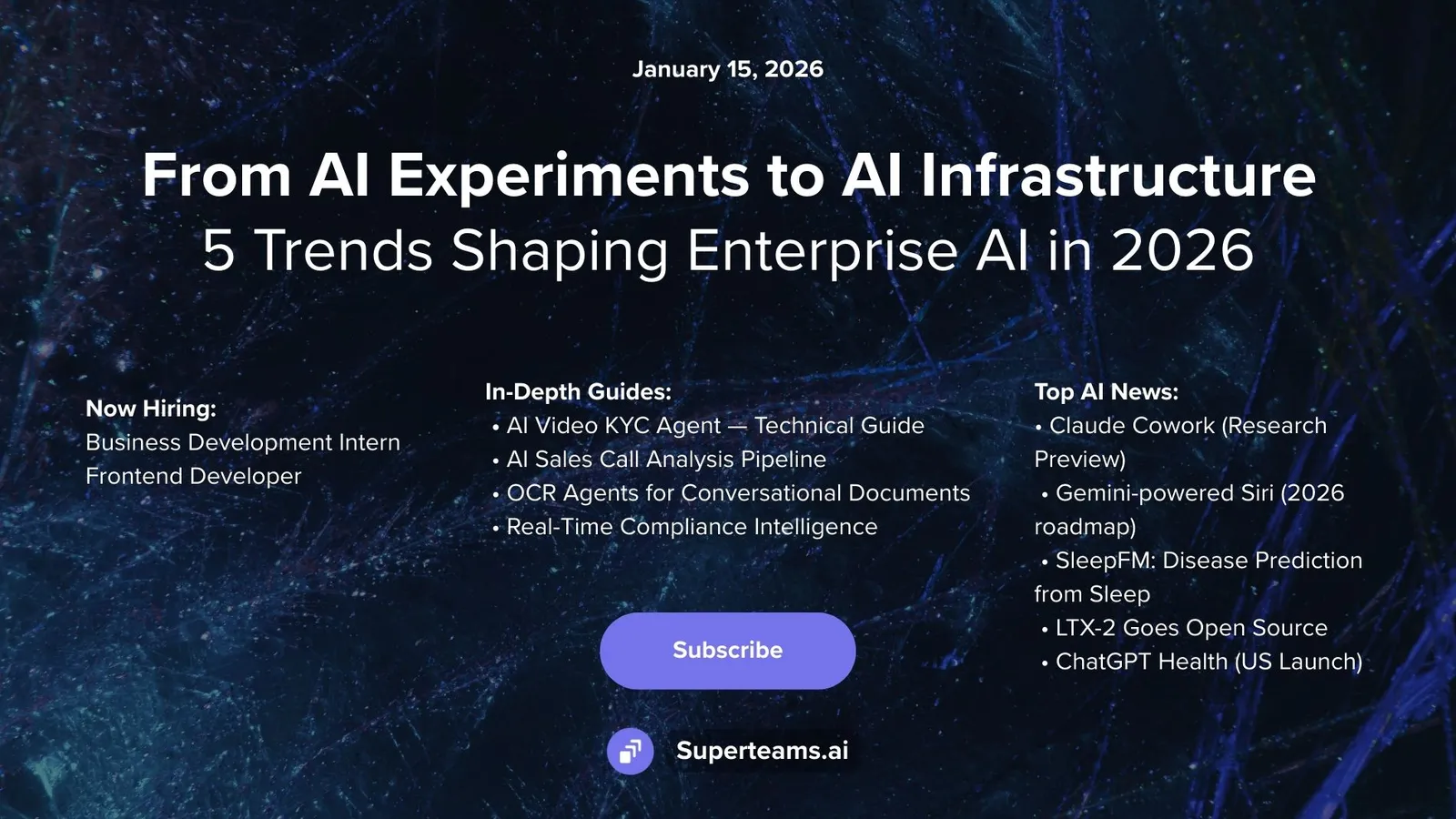 January 15, 2026

From AI Experiments to AI Infrastructure
5 Trends Shaping Enterprise AI in 2026

Now Hiring:
Business Development Intern
Frontend Developer

In-Depth Guides:
• AI Video KYC Agent — Technical Guide
• AI Sales Call Analysis Pipeline
• OCR Agents for Conversational Documents
• Real-Time Compliance Intelligence

Top AI News:
• Claude Cowork (Research Preview)
• Gemini-powered Siri (2026 roadmap)
• SleepFM: Disease Prediction from Sleep
• LTX-2 Goes Open Source
• ChatGPT Health (US Launch)

Subscribe

Superteams.ai